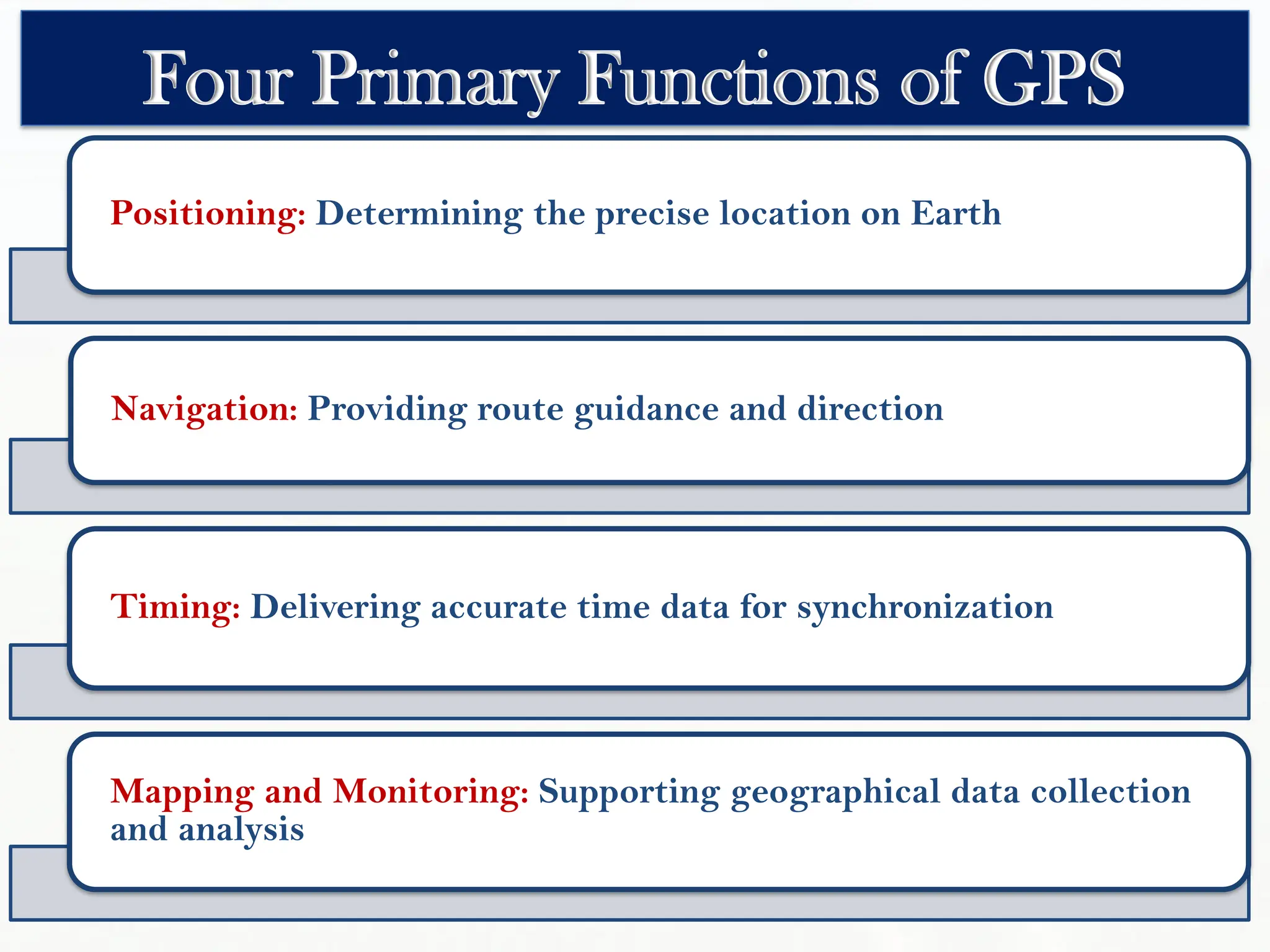 Four Primary Functions of GPS

Positioning: Determining the precise location on Earth

Navigation: Providing route guidance and direction

Timing: Delivering accurate time data for synchronization

Mapping and Monitoring: Supporting geographical data collection and analysis